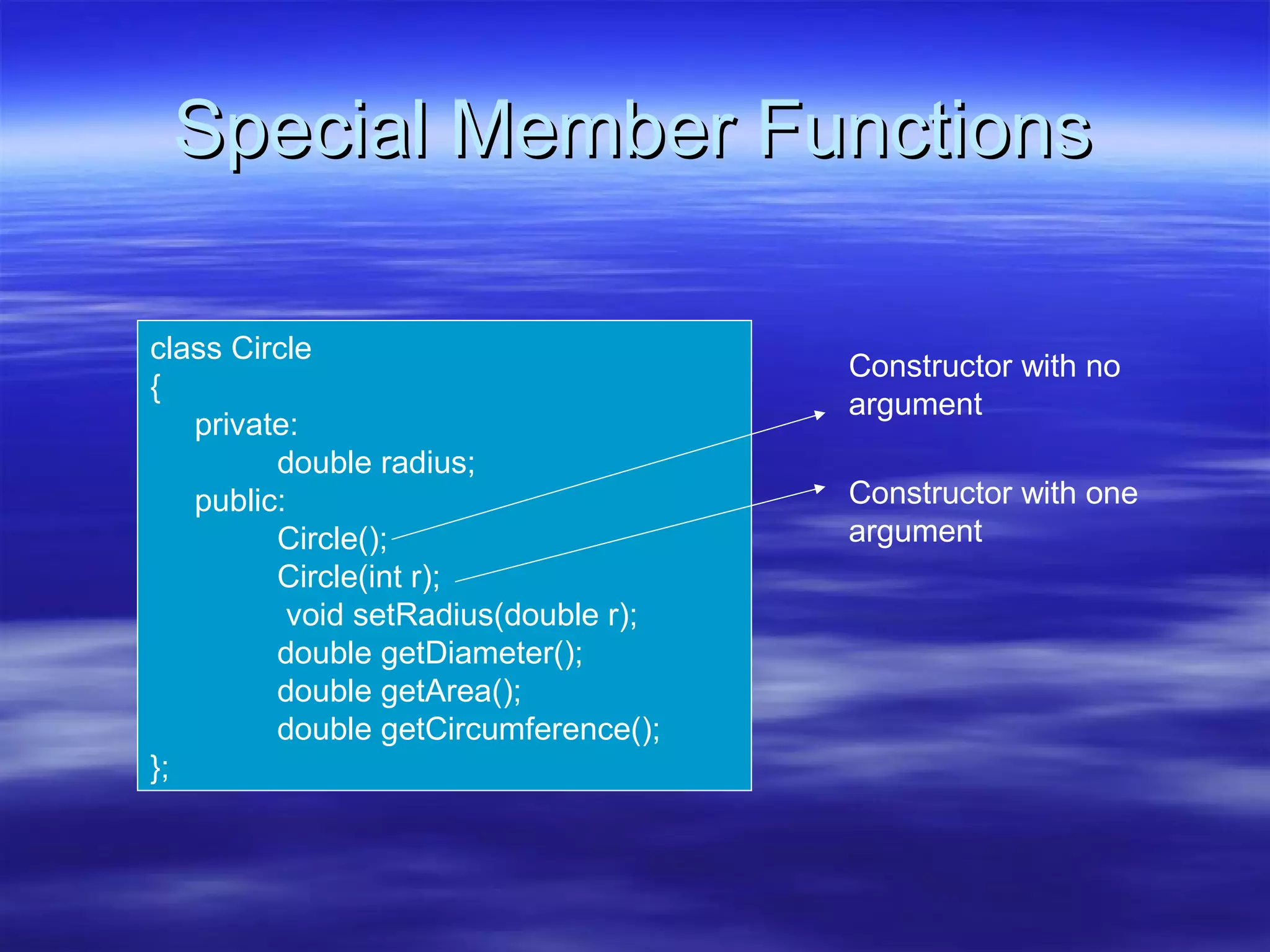 Special Member Functions

class Circle
{
private:
double radius;
public:
Circle();
Circle(int r);
void setRadius(double r);
double getDiameter();
double getArea();
double getCircumference();
};

Constructor with no argument

Constructor with one argument